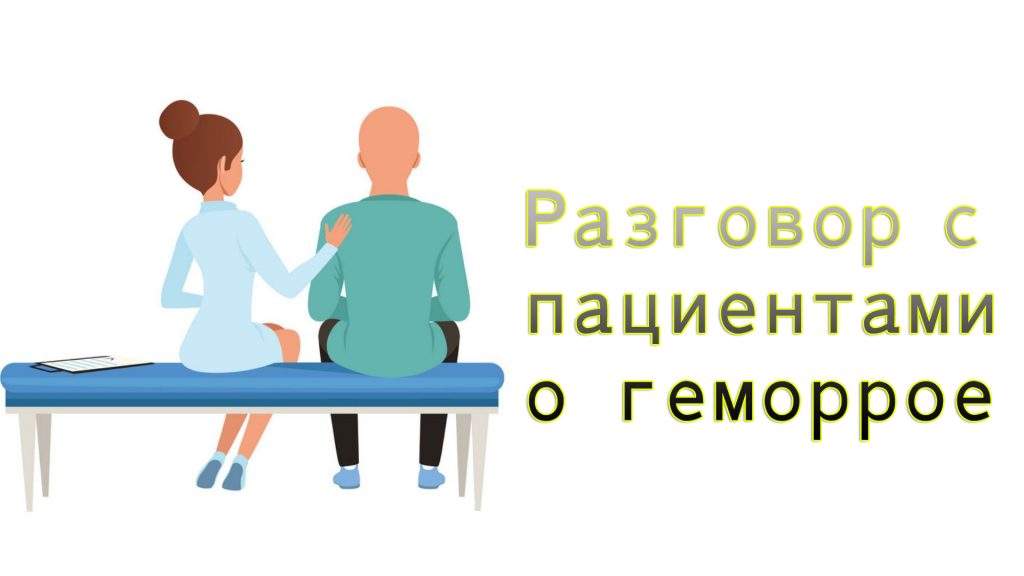 Разговор с пациентами о геморрое